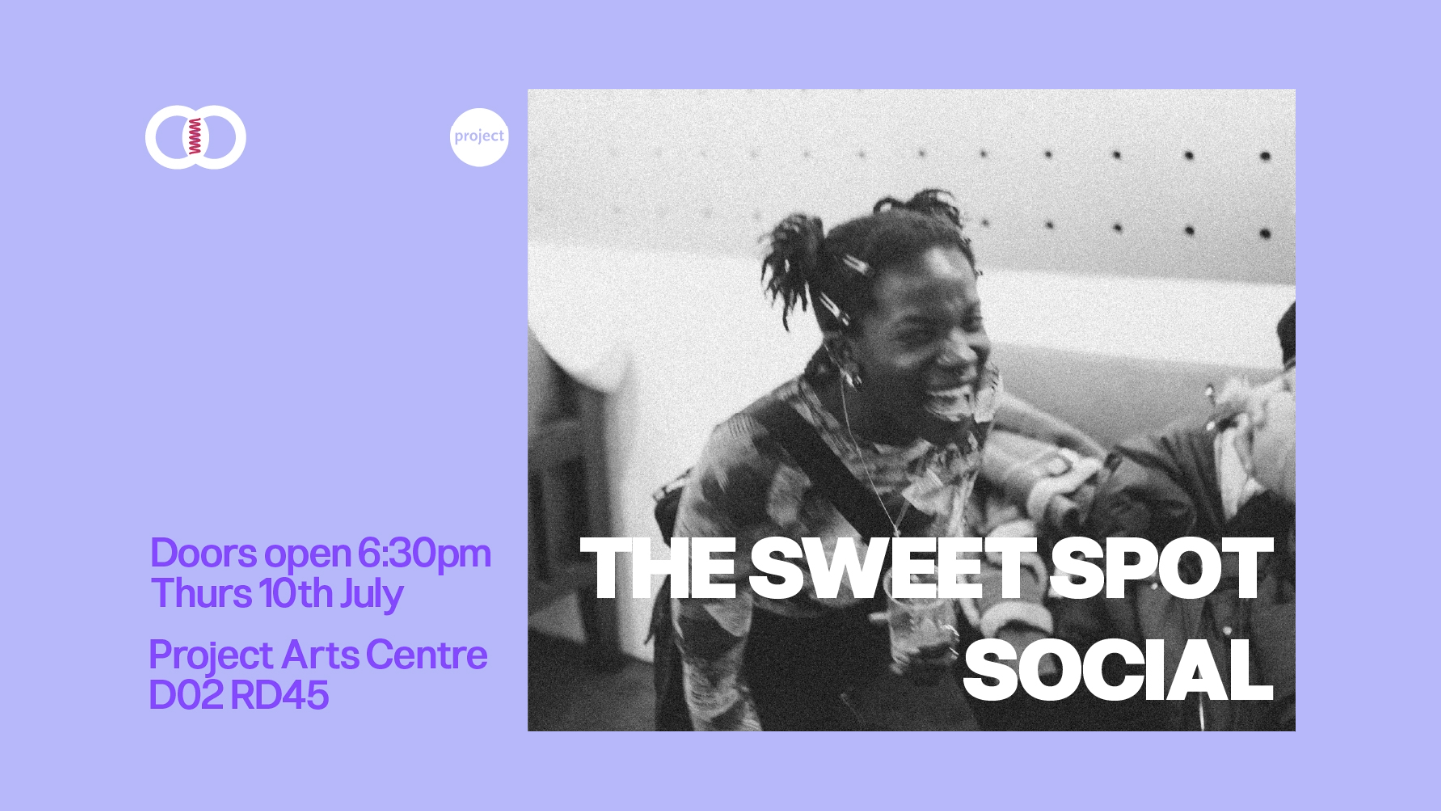 project

Doors open 6:30pm
Thurs 10th July

Project Arts Centre
D02 RD45

THE SWEET SPOT SOCIAL